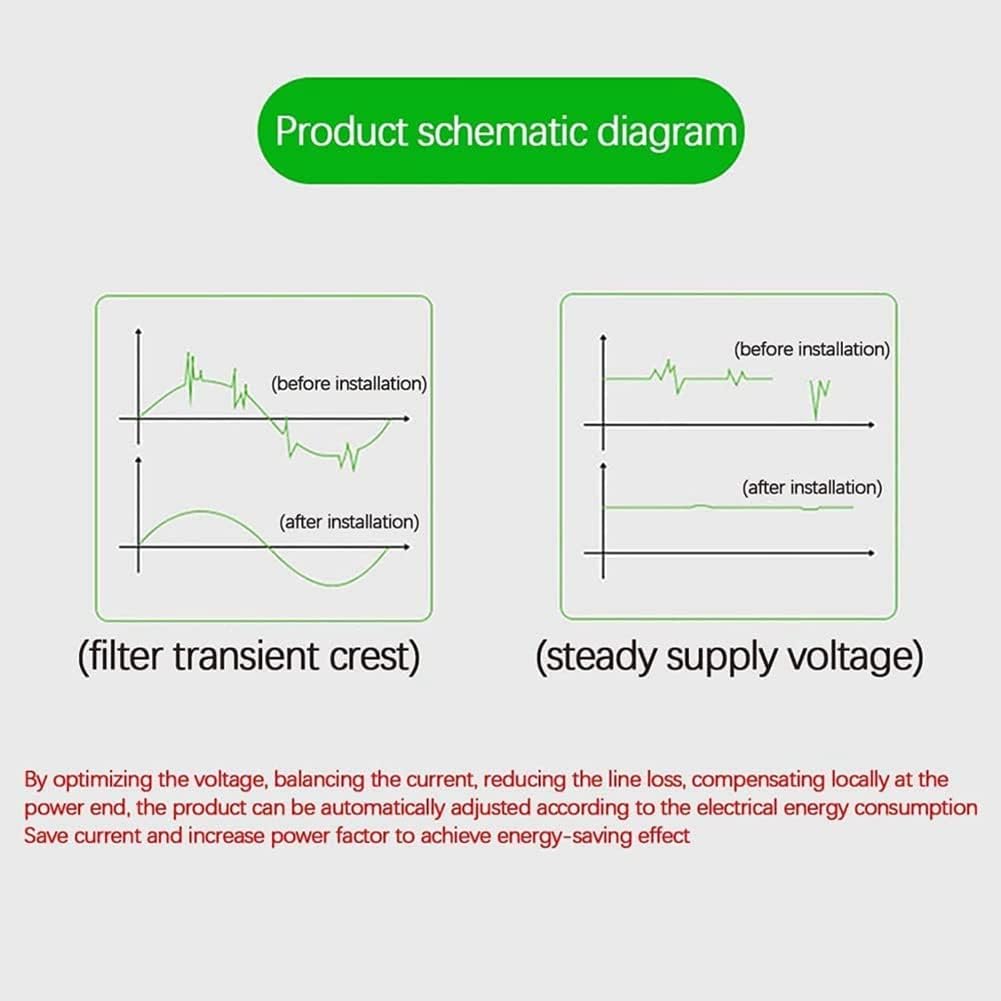 Product schematic diagram

(before installation)

(after installation)

(filter transient crest)

(before installation)

(after installation)

(steady supply voltage)

By optimizing the voltage, balancing the current, reducing the line loss, compensating locally at the power end, the product can be automatically adjusted according to the electrical energy consumption
Save current and increase power factor to achieve energy-saving effect